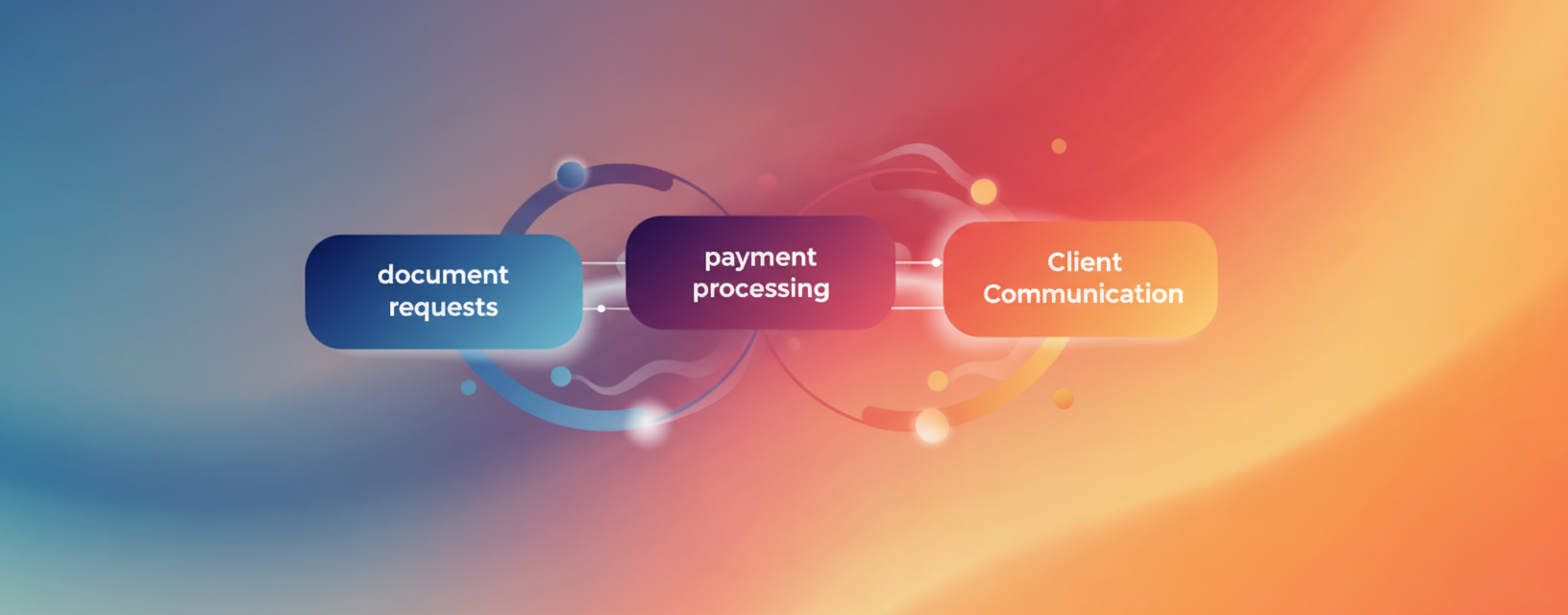 document requests

payment processing

Client Communication